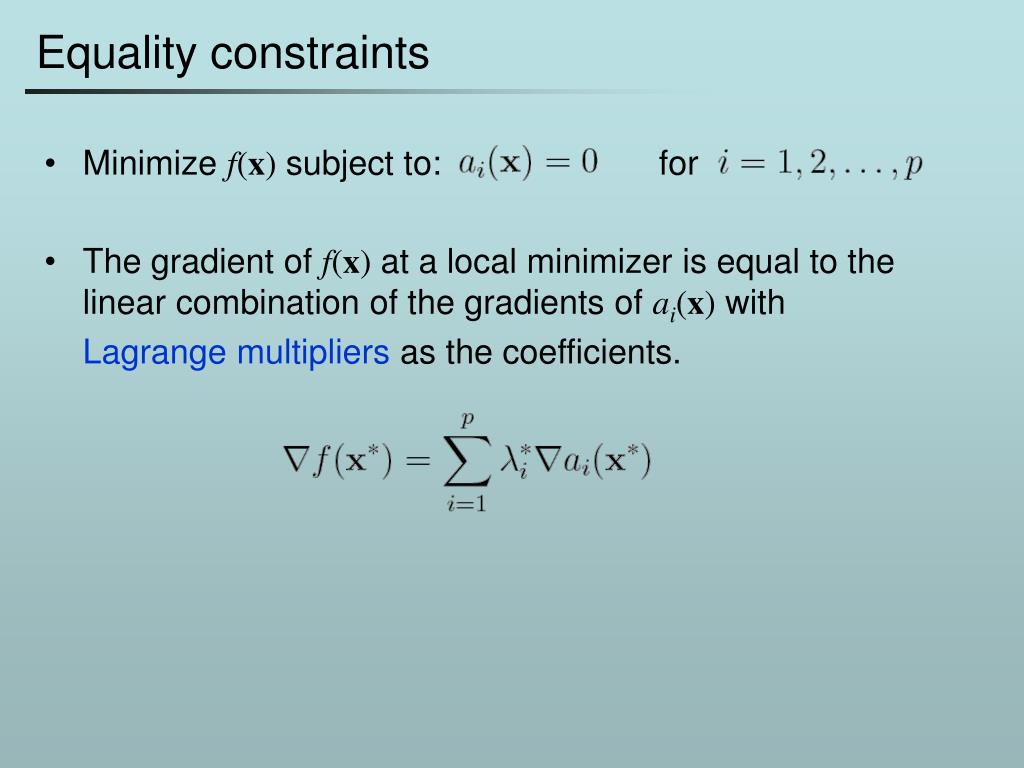 Equality constraints

• Minimize $f(\mathbf{x})$ subject to: $a_i(\mathbf{x}) = 0$ for $i = 1, 2, \ldots, p$

• The gradient of $f(\mathbf{x})$ at a local minimizer is equal to the linear combination of the gradients of $a_i(\mathbf{x})$ with Lagrange multipliers as the coefficients.

$\nabla f(\mathbf{x}^*) = \sum_{i=1}^{p} \lambda_i^* \nabla a_i(\mathbf{x}^*)$